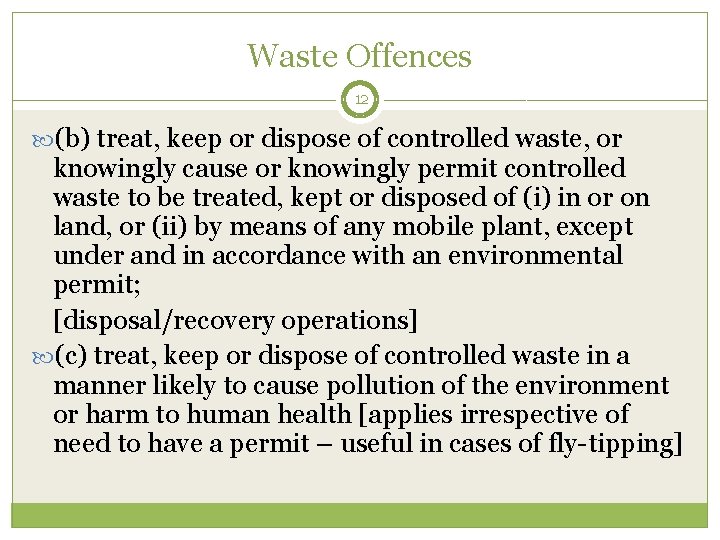 Waste Offences

12

(b) treat, keep or dispose of controlled waste, or knowingly cause or knowingly permit controlled waste to be treated, kept or disposed of (i) in or on land, or (ii) by means of any mobile plant, except under and in accordance with an environmental permit;

[disposal/recovery operations]

(c) treat, keep or dispose of controlled waste in a manner likely to cause pollution of the environment or harm to human health [applies irrespective of need to have a permit – useful in cases of fly-tipping]